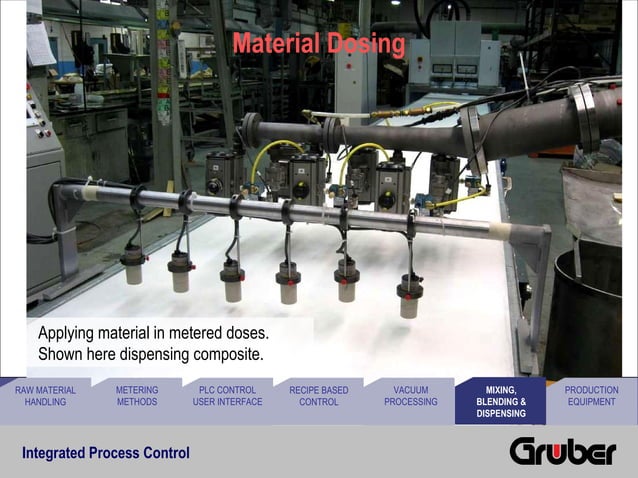 Material Dosing

Applying material in metered doses.
Shown here dispensing composite.

RAW MATERIAL HANDLING

METERING METHODS

PLC CONTROL USER INTERFACE

RECIPE BASED CONTROL

VACUUM PROCESSING

MIXING, BLENDING & DISPENSING

PRODUCTION EQUIPMENT

Integrated Process Control

Gruber